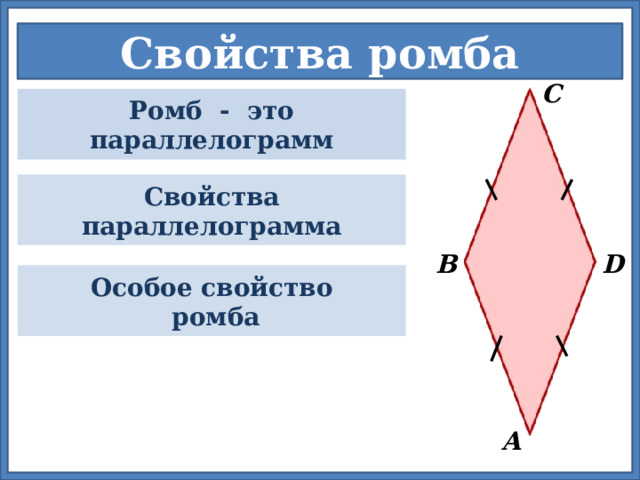 Свойства ромба

Ромб - это параллелограмм

Свойства параллелограмма

Особое свойство ромба

C

B

D

A